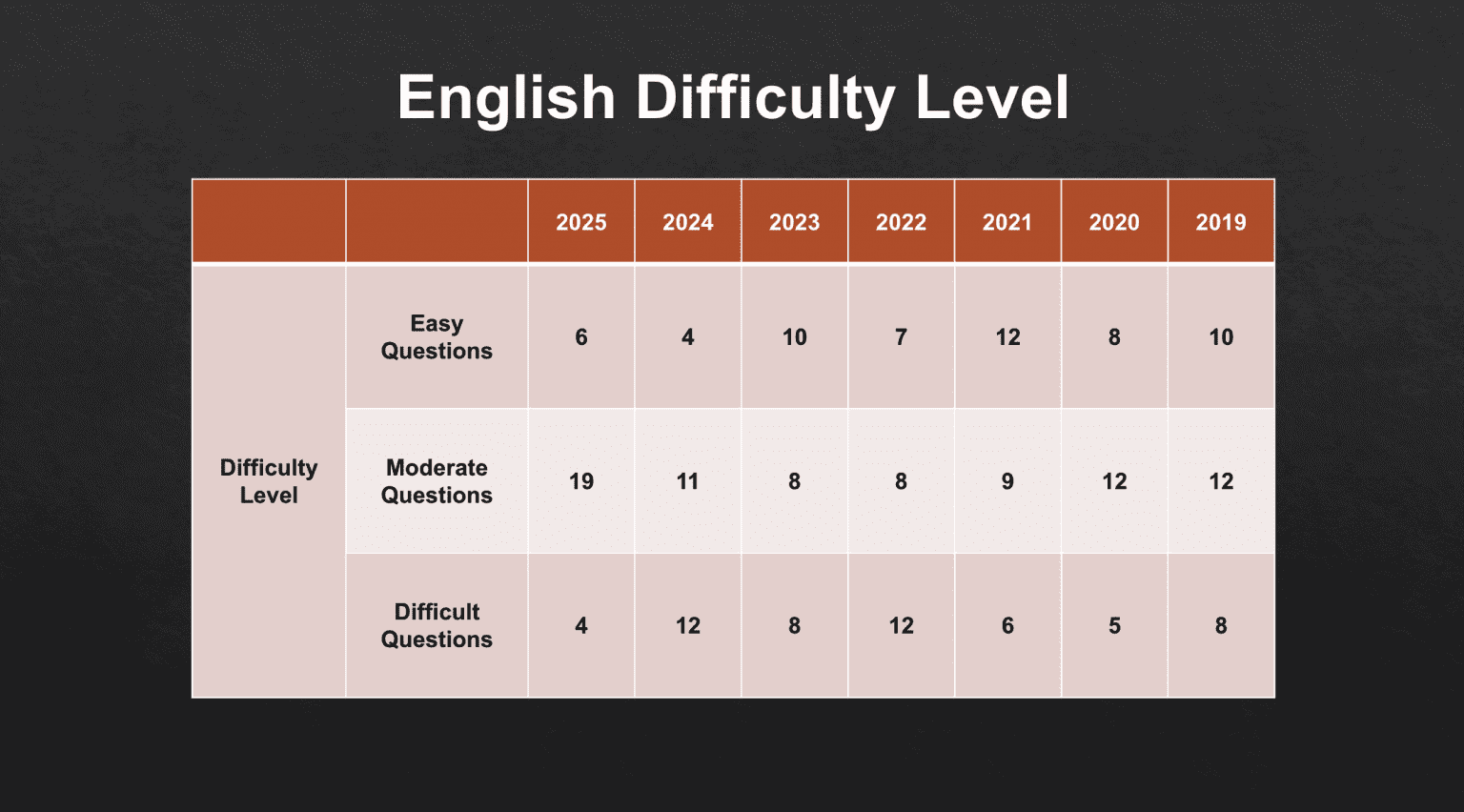 English Difficulty Level

| | | 2025 | 2024 | 2023 | 2022 | 2021 | 2020 | 2019 |
|---|---|---|---|---|---|---|---|---|
| Difficulty Level | Easy Questions | 6 | 4 | 10 | 7 | 12 | 8 | 10 |
| | Moderate Questions | 19 | 11 | 8 | 8 | 9 | 12 | 12 |
| | Difficult Questions | 4 | 12 | 8 | 12 | 6 | 5 | 8 |